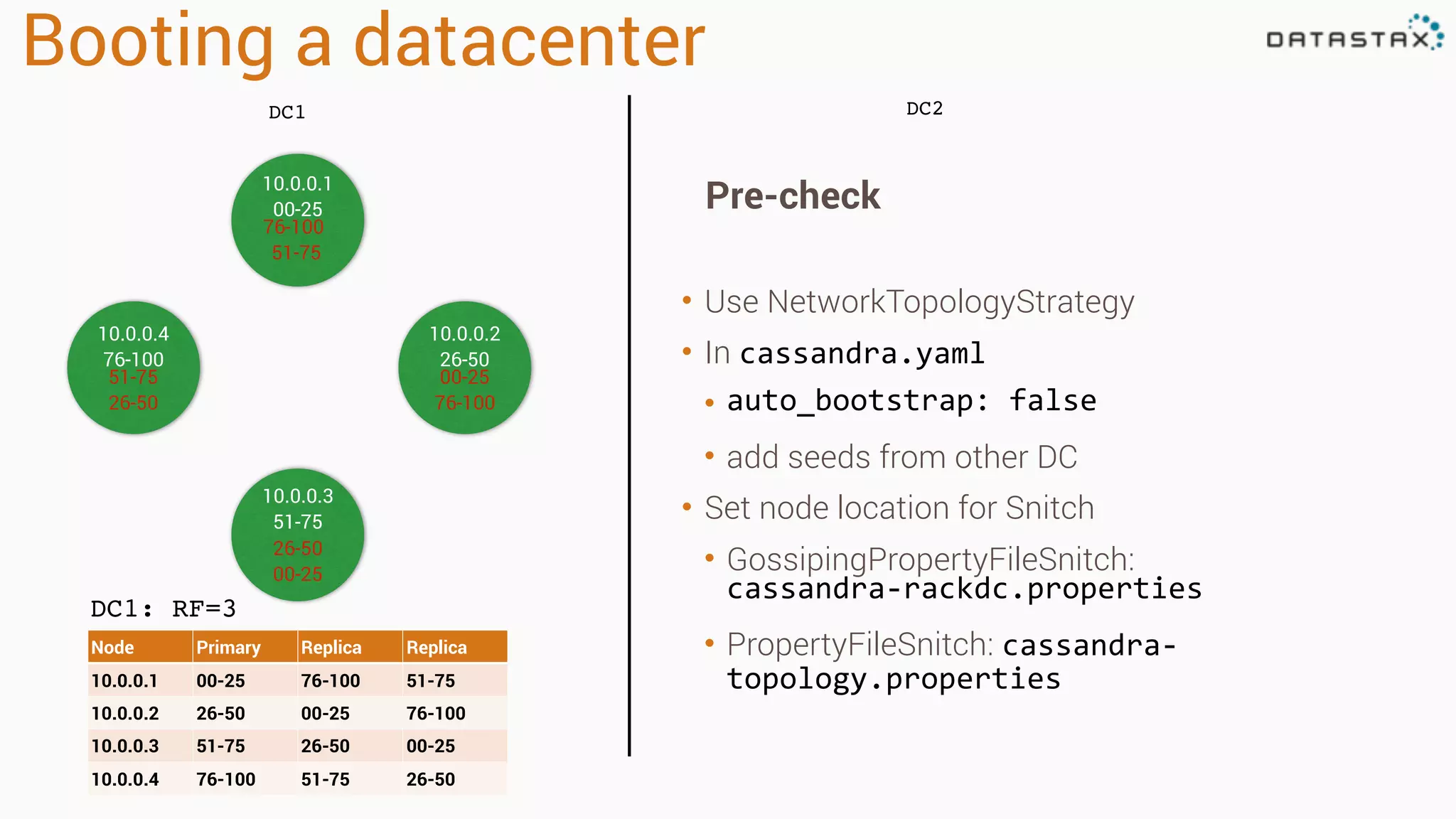 Booting a datacenter

DATASTAX

DC1

10.0.0.1
00-25
76-100
51-75

10.0.0.4
76-100
51-75
26-50

10.0.0.2
26-50
00-25
76-100

10.0.0.3
51-75
26-50
00-25

DC1: RF=3

| Node | Primary | Replica | Replica |
|---|---|---|---|
| 10.0.0.1 | 00-25 | 76-100 | 51-75 |
| 10.0.0.2 | 26-50 | 00-25 | 76-100 |
| 10.0.0.3 | 51-75 | 26-50 | 00-25 |
| 10.0.0.4 | 76-100 | 51-75 | 26-50 |

DC2

Pre-check

• Use NetworkTopologyStrategy
• In cassandra.yaml
• auto_bootstrap: false
• add seeds from other DC
• Set node location for Snitch
• GossipingPropertyFileSnitch: cassandra-rackdc.properties
• PropertyFileSnitch: cassandra-topology.properties